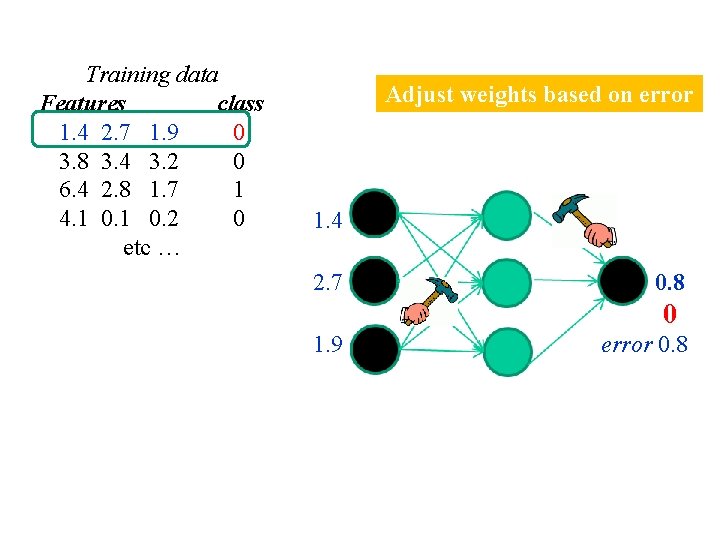 Training data

| Features | | | class |
|---|---|---|---|
| 1.4 | 2.7 | 1.9 | 0 |
| 3.8 | 3.4 | 3.2 | 0 |
| 6.4 | 2.8 | 1.7 | 1 |
| 4.1 | 0.1 | 0.2 | 0 |

etc …

Adjust weights based on error

1.4

2.7

1.9

0.8

0

error 0.8